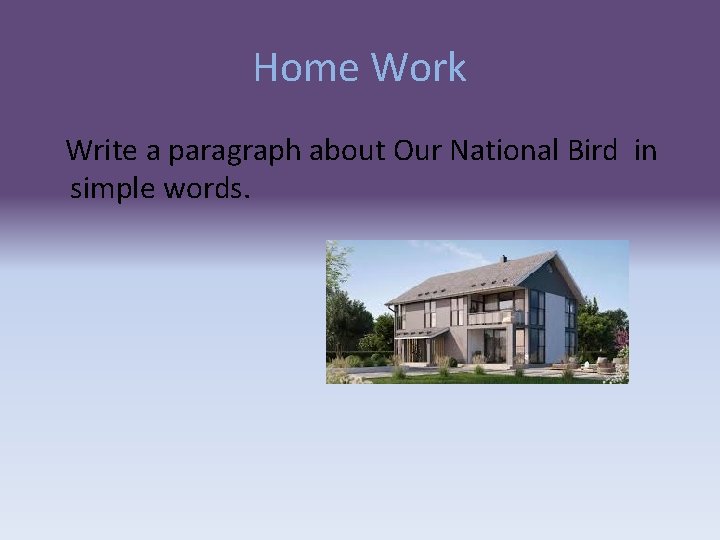 Home Work

Write a paragraph about Our National Bird in simple words.